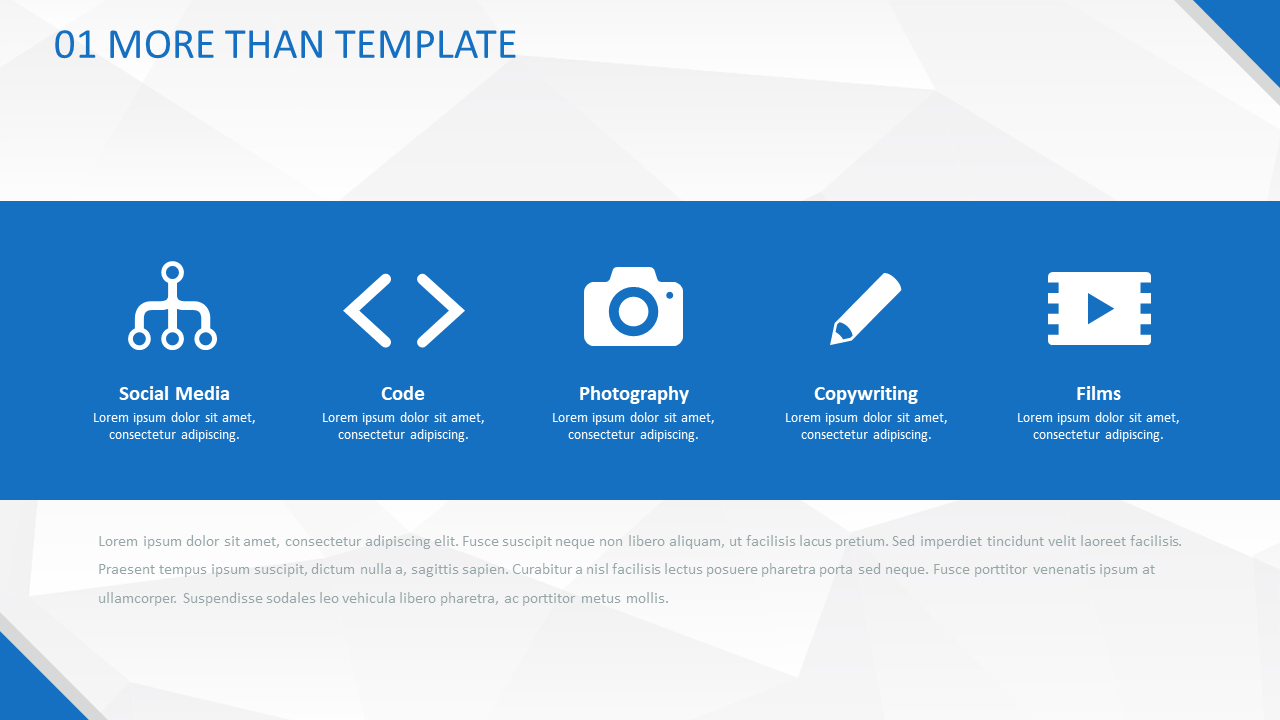 01 MORE THAN TEMPLATE

Social Media
Lorem ipsum dolor sit amet, consectetur adipiscing.

Code
Lorem ipsum dolor sit amet, consectetur adipiscing.

Photography
Lorem ipsum dolor sit amet, consectetur adipiscing.

Copywriting
Lorem ipsum dolor sit amet, consectetur adipiscing.

Films
Lorem ipsum dolor sit amet, consectetur adipiscing.

Lorem ipsum dolor sit amet, consectetur adipiscing elit. Fusce suscipit neque non libero aliquam, ut facilisis lacus pretium. Sed imperdiet tincidunt velit laoreet facilisis. Praesent tempus ipsum suscipit, dictum nulla a, sagittis sapien. Curabitur a nisl facilisis lectus posuere pharetra porta sed neque. Fusce porttitor venenatis ipsum at ullamcorper. Suspendisse sodales leo vehicula libero pharetra, ac porttitor metus mollis.